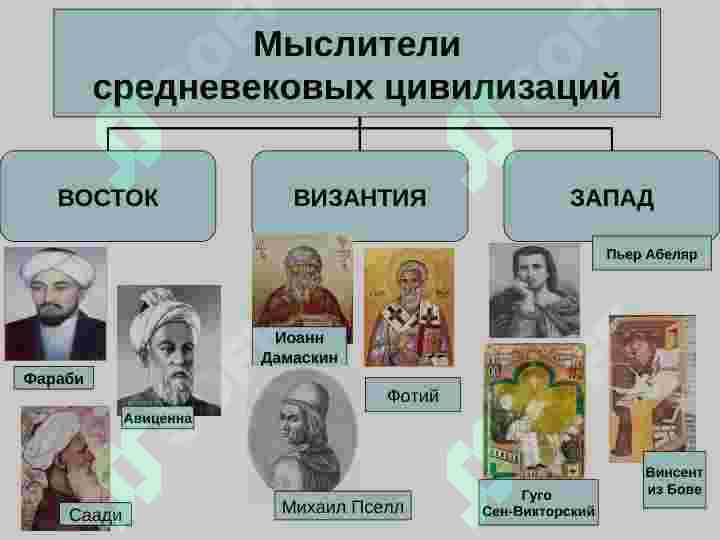 Мыслители средневековых цивилизаций

ВОСТОК

ВИЗАНТИЯ

ЗАПАД

Фараби

Авиценна

Саади

Иоанн Дамаскин

Фотий

Михаил Пселл

Пьер Абеляр

Гуго Сен-Викторский

Винсент из Бове